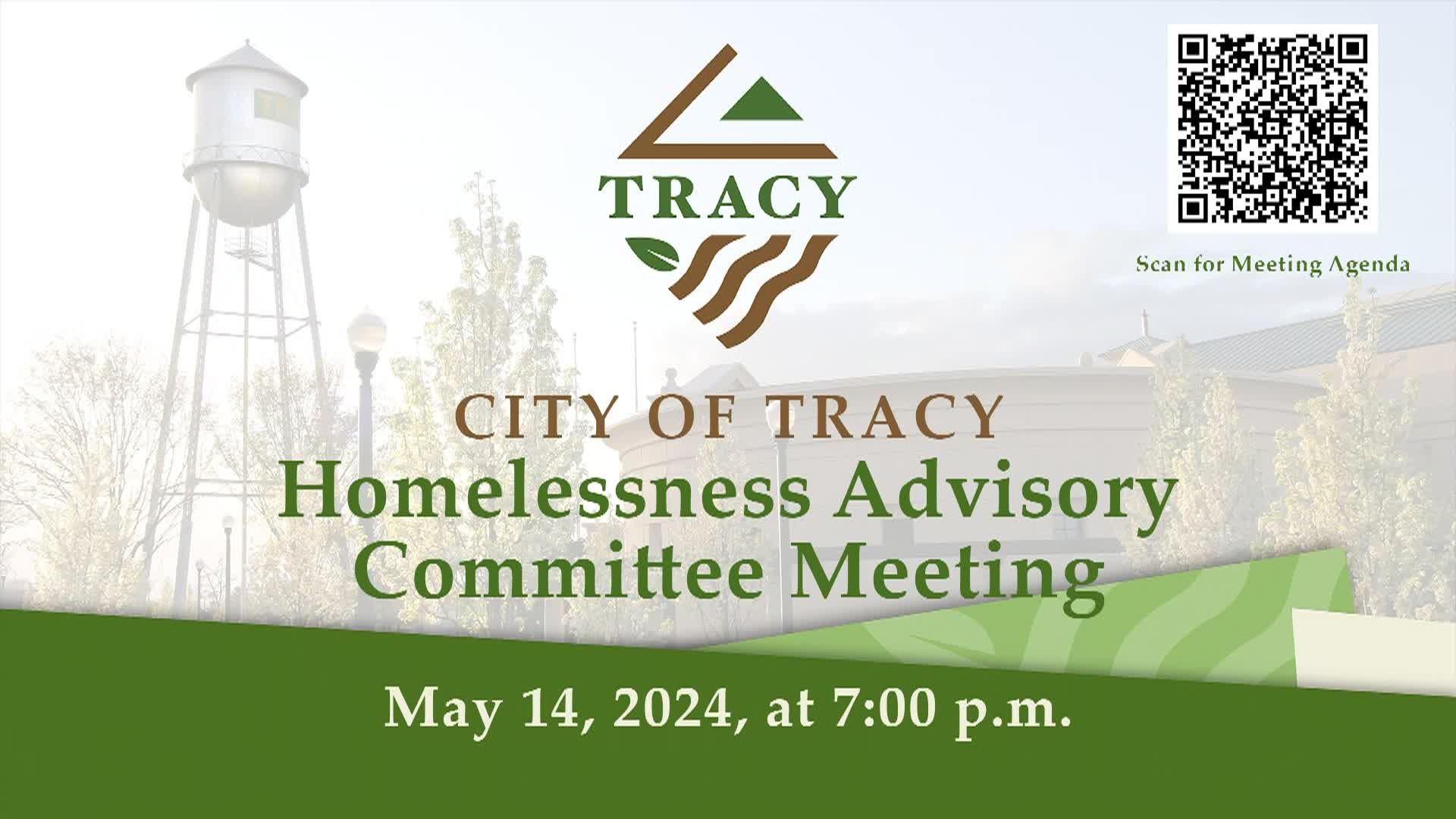 TRACY

Scan for Meeting Agenda

CITY OF TRACY
Homelessness Advisory Committee Meeting

May 14, 2024, at 7:00 p.m.